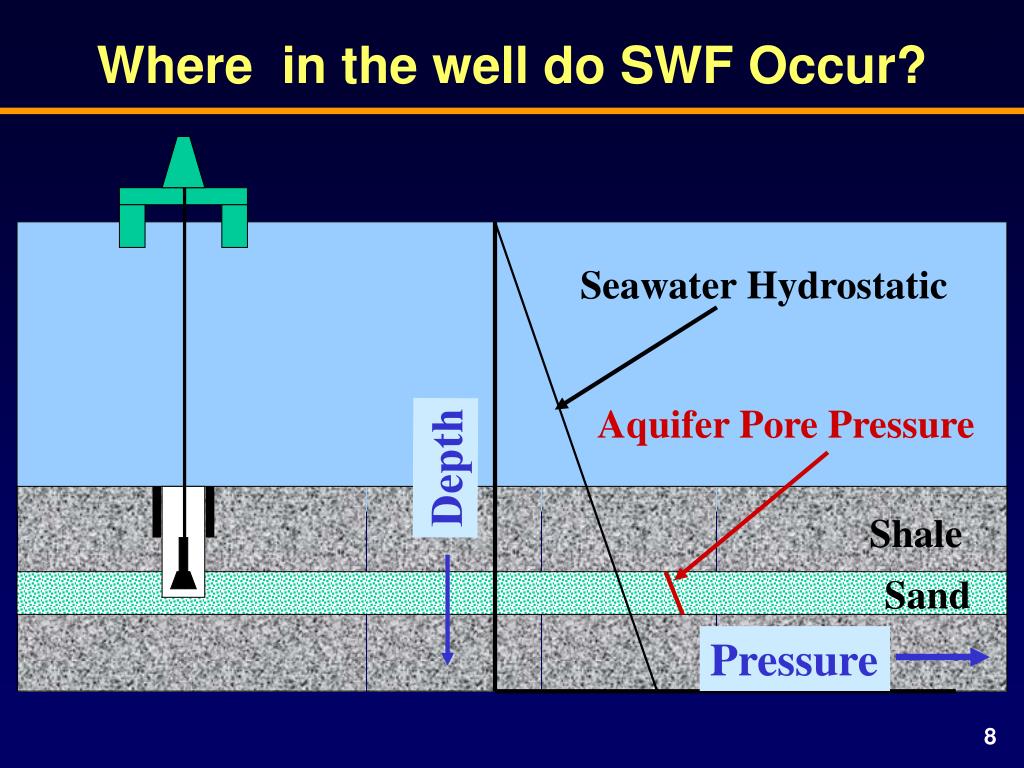 Where in the well do SWF Occur?

Seawater Hydrostatic

Aquifer Pore Pressure

Depth

Shale

Sand

Pressure

8